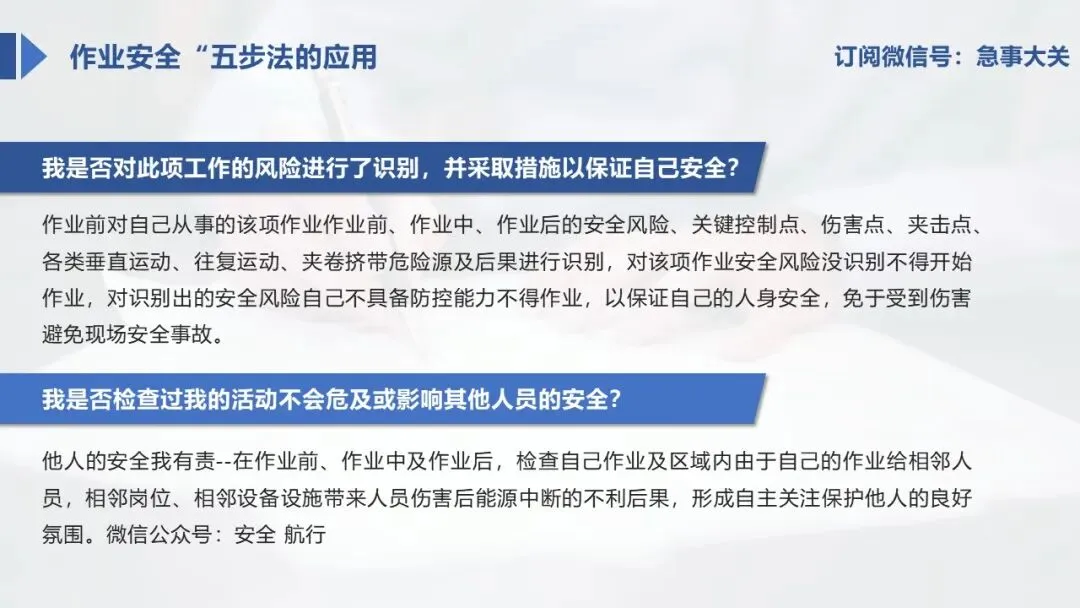 作业安全“五步法的应用

订阅微信号：急事大关

我是否对此项工作的风险进行了识别，并采取措施以保证自己安全？

作业前对自己从事的该项作业作业前、作业中、作业后的安全风险、关键控制点、伤害点、夹击点、各类垂直运动、往复运动、夹卷挤带危险源及后果进行识别，对该项作业安全风险没识别不得开始作业，对识别出的安全风险自己不具备防控能力不得作业，以保证自己的人身安全，免于受到伤害避免现场安全事故。

我是否检查过我的活动不会危及或影响其他人员的安全？

他人的安全我有责--在作业前、作业中及作业后，检查自己作业及区域内由于自己的作业给相邻人员，相邻岗位、相邻设备设施带来人员伤害后能源中断的不利后果，形成自主关注保护他人的良好氛围。微信公众号：安全 航行